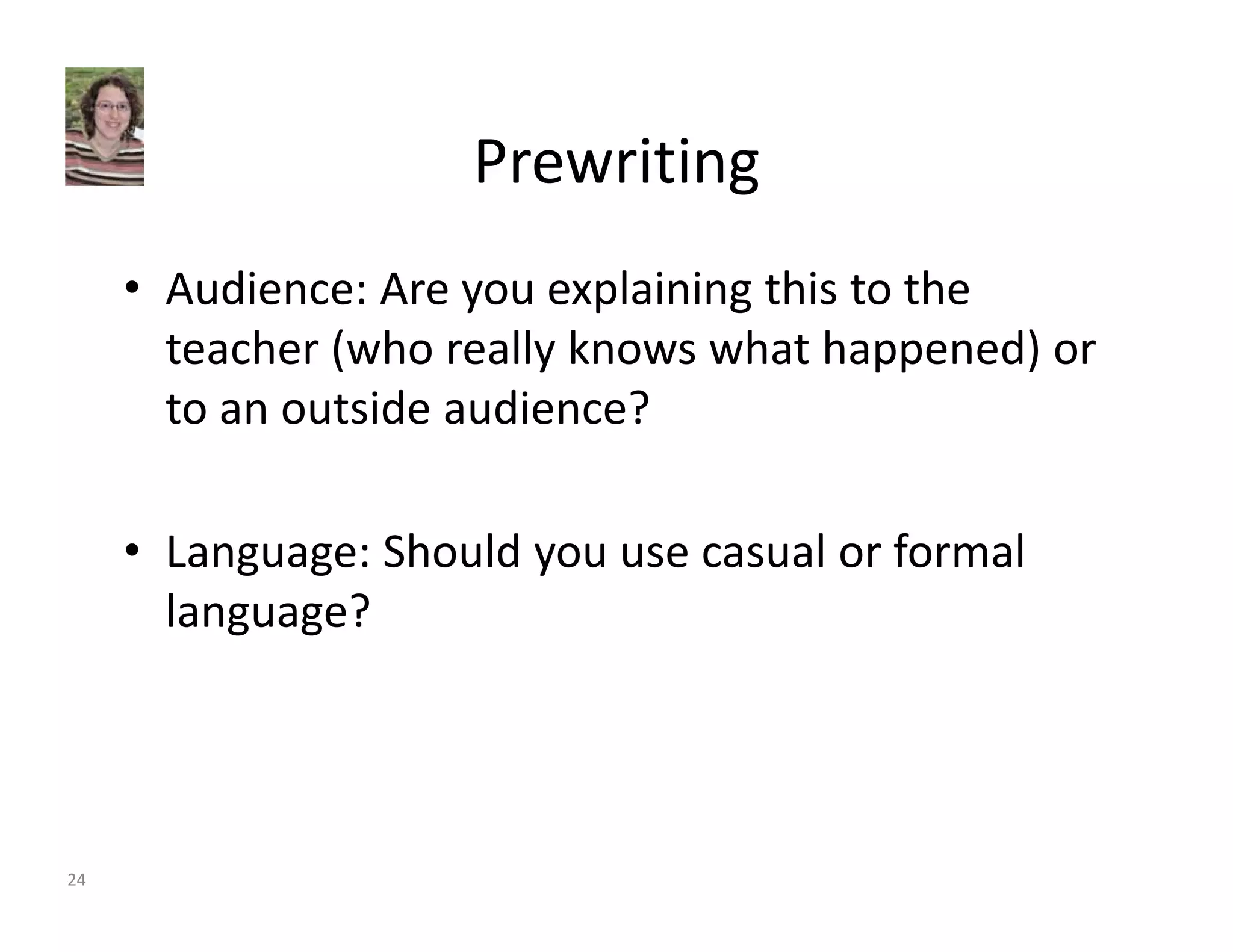 Prewriting

• Audience: Are you explaining this to the teacher (who really knows what happened) or to an outside audience?

• Language: Should you use casual or formal language?

24